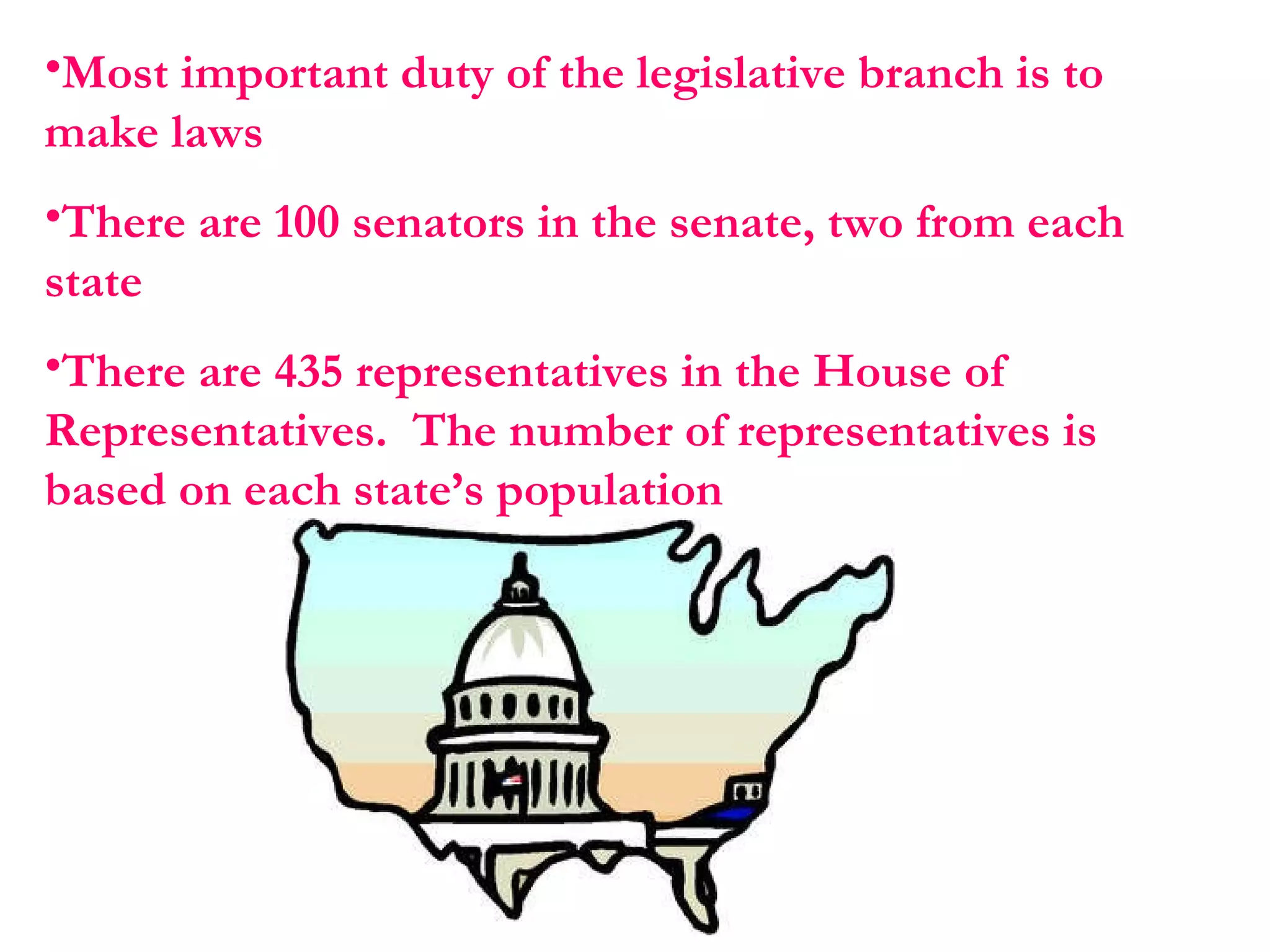 •Most important duty of the legislative branch is to make laws

•There are 100 senators in the senate, two from each state

•There are 435 representatives in the House of Representatives. The number of representatives is based on each state’s population